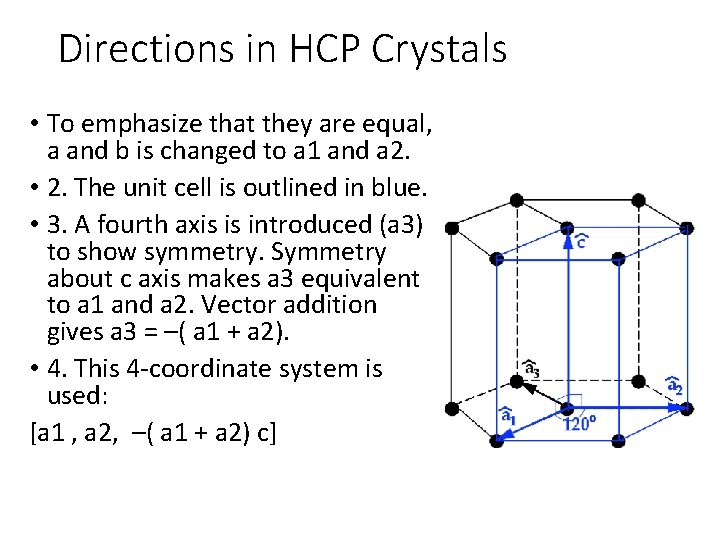 Directions in HCP Crystals

• To emphasize that they are equal, a and b is changed to a1 and a2.

• 2. The unit cell is outlined in blue.

• 3. A fourth axis is introduced (a3) to show symmetry. Symmetry about c axis makes a3 equivalent to a1 and a2. Vector addition gives a3 = –( a1 + a2).

• 4. This 4-coordinate system is used:

[a1 , a2, –( a1 + a2) c]

$\hat{c}$

$\hat{a}_3$

$\hat{a}_2$

$\hat{a}_1$

120°